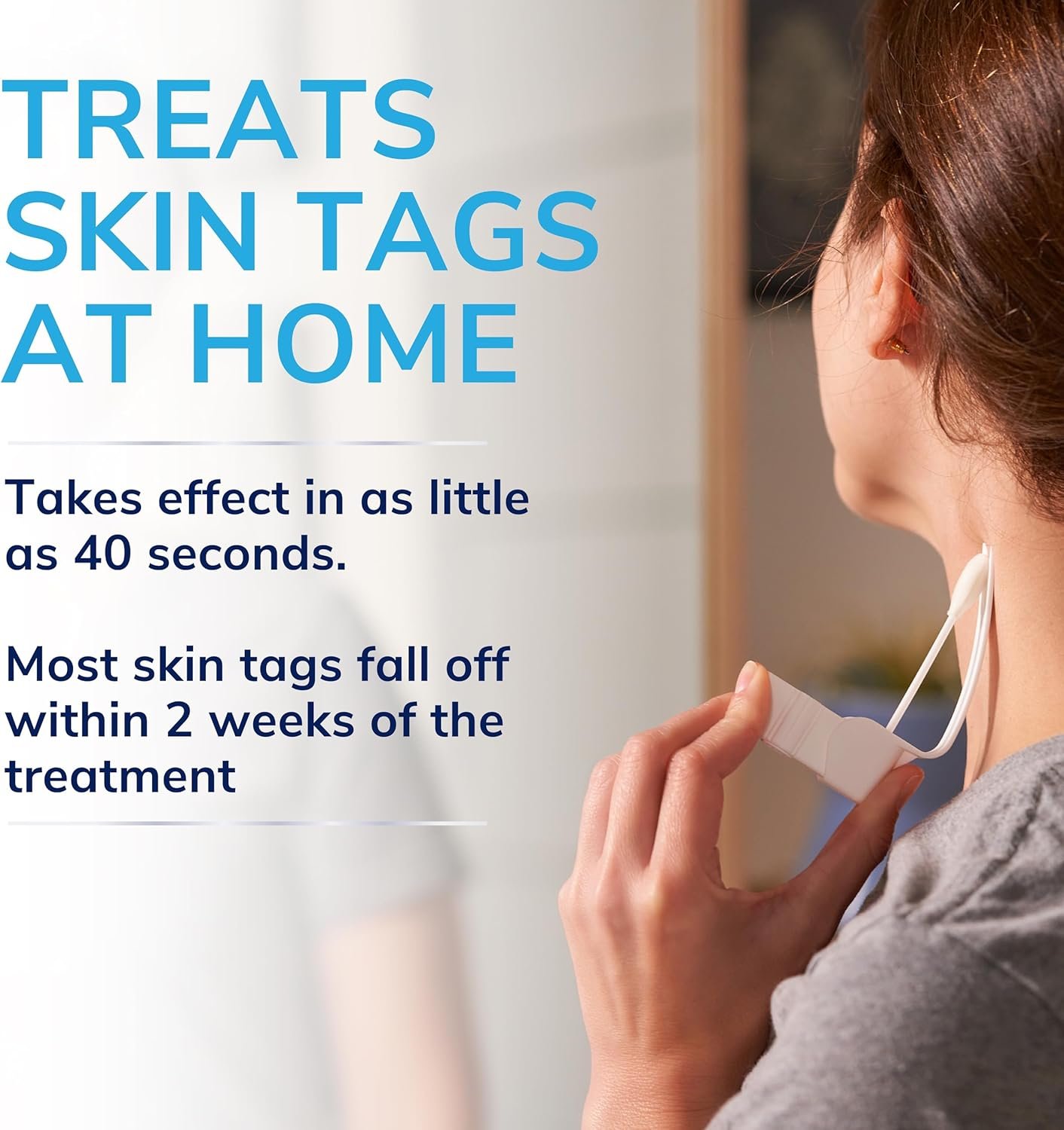 TREATS SKIN TAGS AT HOME

Takes effect in as little as 40 seconds.

Most skin tags fall off within 2 weeks of the treatment